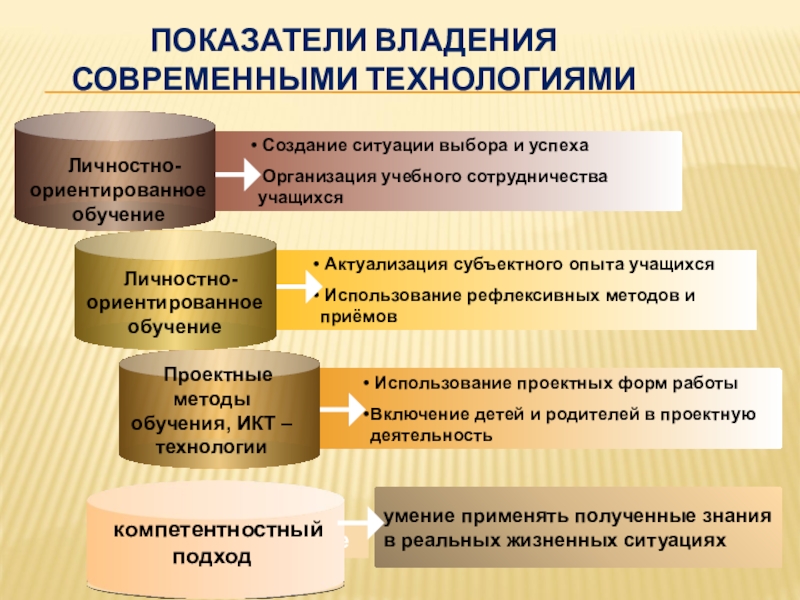 ПОКАЗАТЕЛИ ВЛАДЕНИЯ СОВРЕМЕННЫМИ ТЕХНОЛОГИЯМИ

Личностно-ориентированное обучение

• Создание ситуации выбора и успеха
Организация учебного сотрудничества учащихся

Личностно-ориентированное обучение

• Актуализация субъектного опыта учащихся
• Использование рефлексивных методов и приёмов

Проектные методы обучения, ИКТ – технологии

• Использование проектных форм работы
•Включение детей и родителей в проектную деятельность

компетентностный подход

умение применять полученные знания в реальных жизненных ситуациях